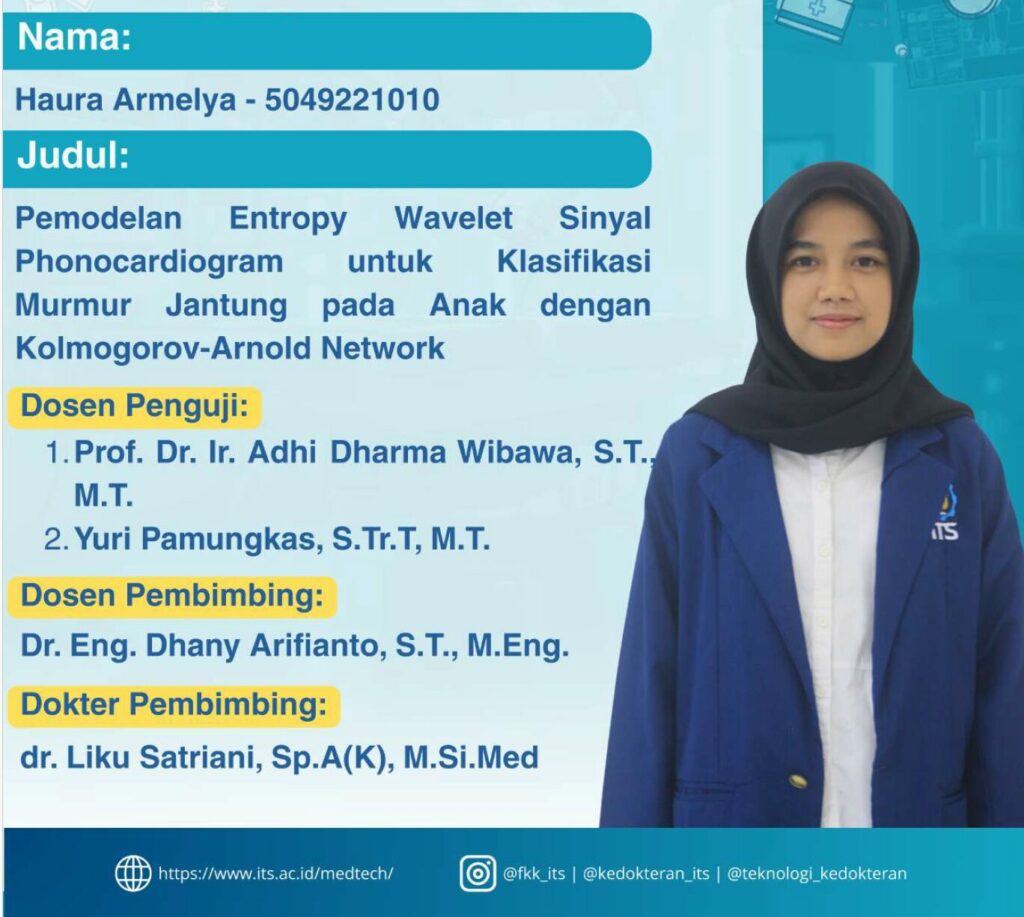 Nama:

Haura Armelya - 5049221010

Judul:

Pemodelan Entropy Wavelet Sinyal Phonocardiogram untuk Klasifikasi Murmur Jantung pada Anak dengan Kolmogorov-Arnold Network

Dosen Penguji:

1. Prof. Dr. Ir. Adhi Dharma Wibawa, S.T., M.T.
2. Yuri Pamungkas, S.Tr.T, M.T.

Dosen Pembimbing:

Dr. Eng. Dhany Arifianto, S.T., M.Eng.

Dokter Pembimbing:

dr. Liku Satriani, Sp.A(K), M.Si.Med

ITS

https://www.its.ac.id/medtech/

@fkk_its | @kedokteran_its | @teknologi_kedokteran